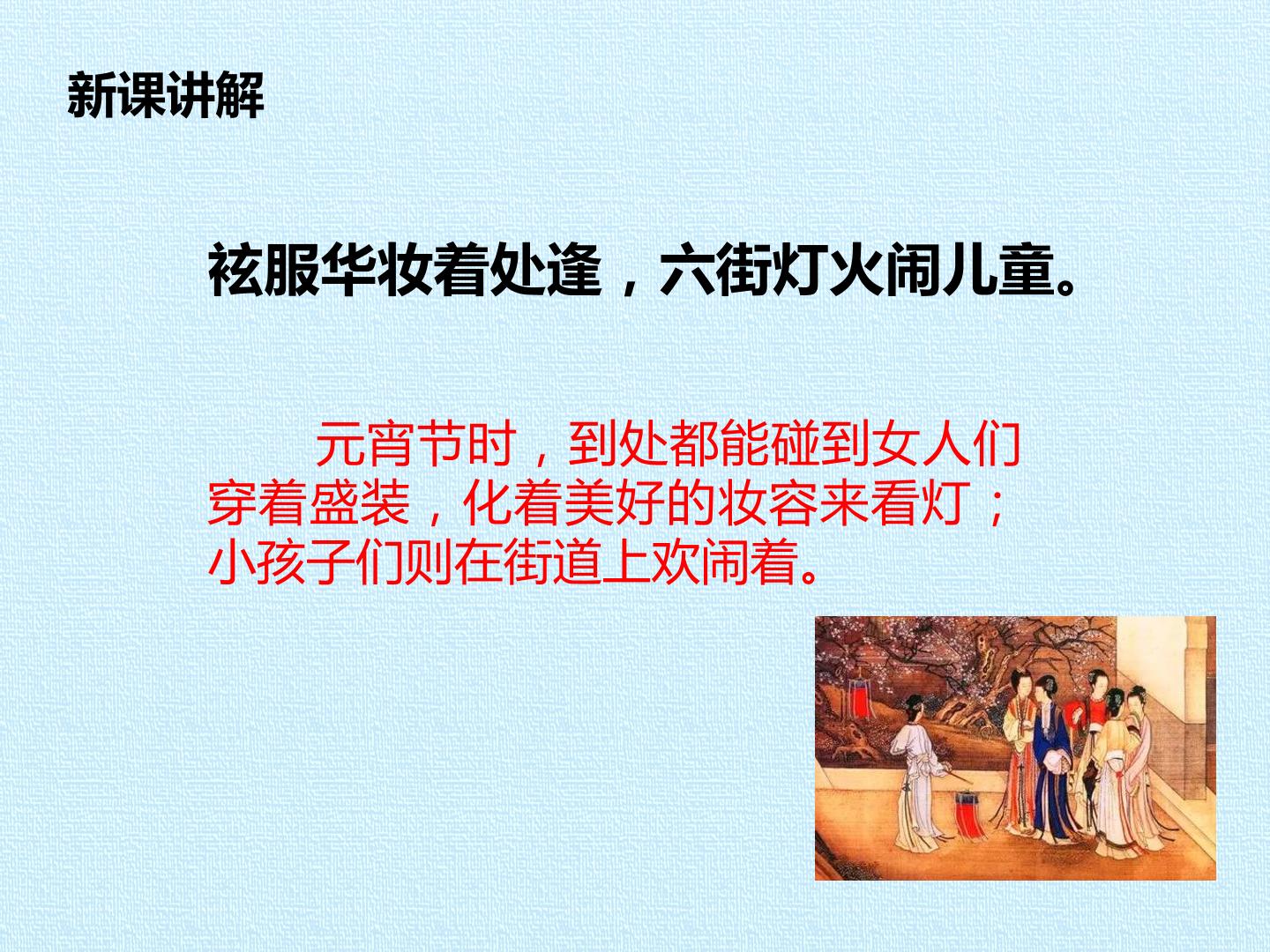 新课讲解

袨服华妆着处逢，六街灯火闹儿童。

元宵节时，到处都能碰到女人们穿着盛装，化着美好的妆容来看灯；小孩子们则在街道上欢闹着。